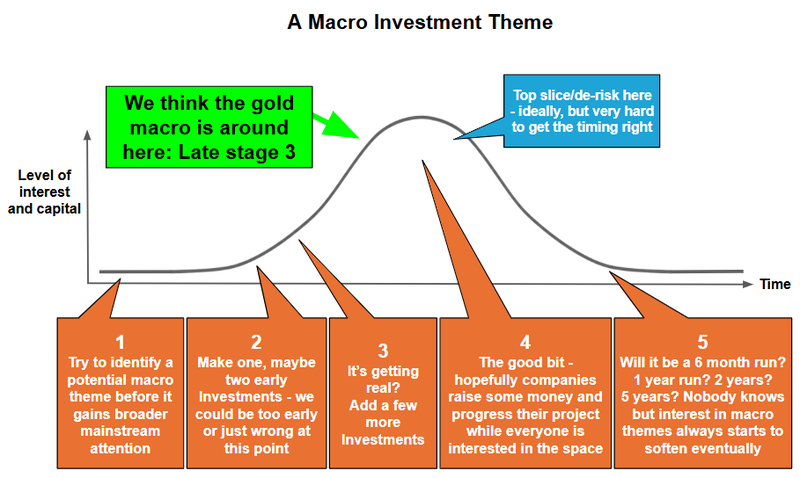 A Macro Investment Theme

We think the gold macro is around here: Late stage 3

Top slice/de-risk here - ideally, but very hard to get the timing right

Level of interest and capital

Time

1
Try to identify a potential macro theme before it gains broader mainstream attention

2
Make one, maybe two early Investments - we could be too early or just wrong at this point

3
It's getting real?
Add a few more Investments

4
The good bit - hopefully companies raise some money and progress their project while everyone is interested in the space

5
Will it be a 6 month run? 1 year run? 2 years? 5 years? Nobody knows but interest in macro themes always starts to soften eventually